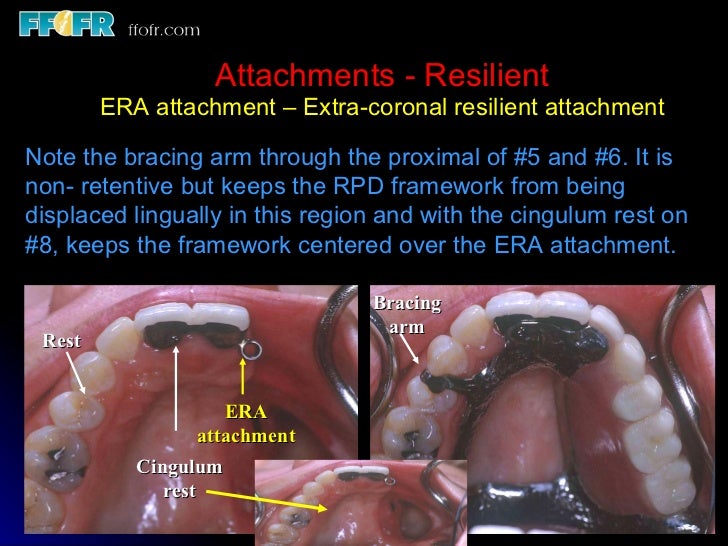 FFOFR ffofr.com

Attachments - Resilient
ERA attachment – Extra-coronal resilient attachment

Note the bracing arm through the proximal of #5 and #6. It is non- retentive but keeps the RPD framework from being displaced lingually in this region and with the cingulum rest on #8, keeps the framework centered over the ERA attachment.

Rest

ERA attachment

Cingulum rest

Bracing arm